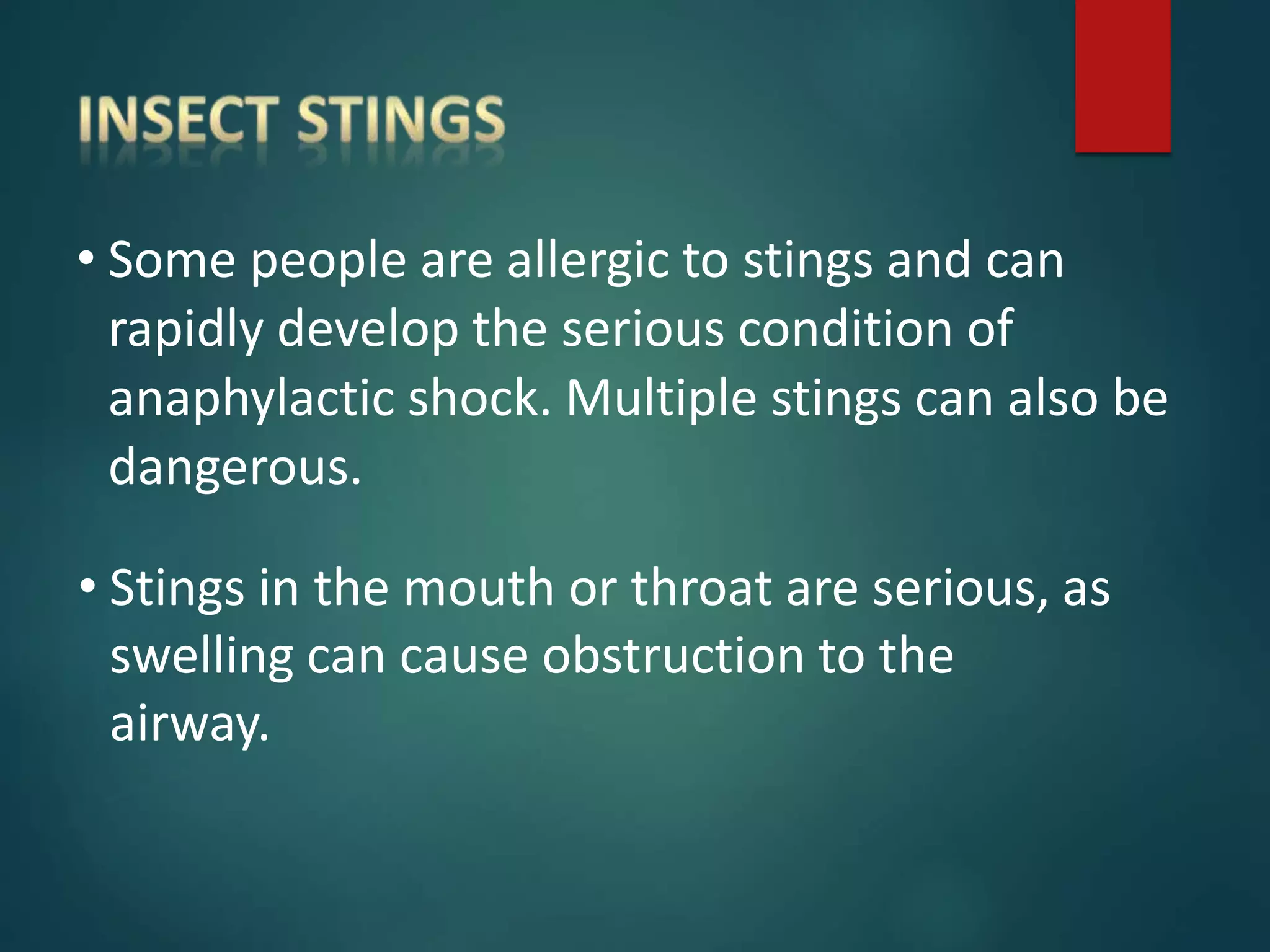 INSECT STINGS

• Some people are allergic to stings and can rapidly develop the serious condition of anaphylactic shock. Multiple stings can also be dangerous.

• Stings in the mouth or throat are serious, as swelling can cause obstruction to the airway.